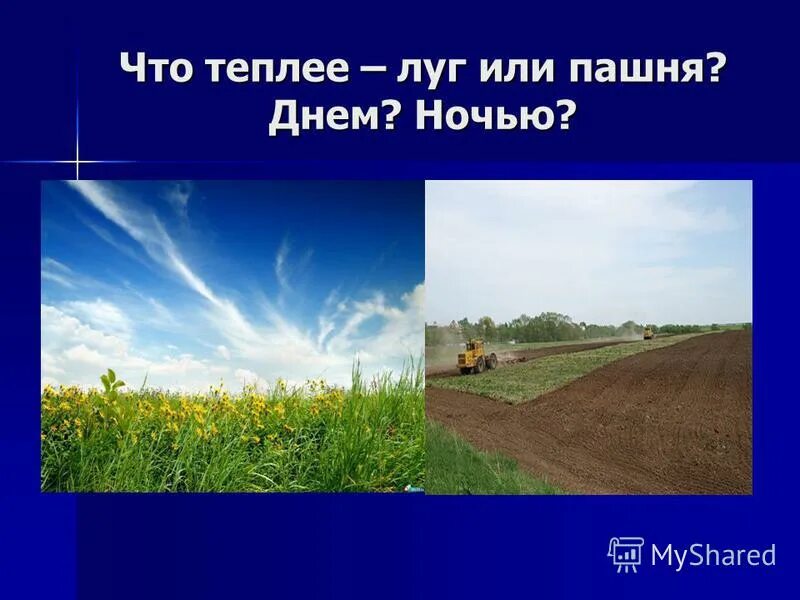 Что теплее – луг или пашня? Днем? Ночью?

MyShared